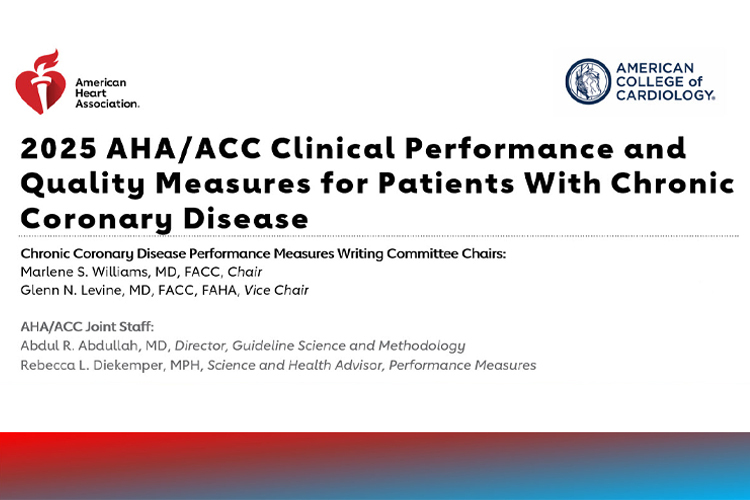 American Heart Association.

AMERICAN COLLEGE of CARDIOLOGY.

2025 AHA/ACC Clinical Performance and Quality Measures for Patients With Chronic Coronary Disease

Chronic Coronary Disease Performance Measures Writing Committee Chairs:
Marlene S. Williams, MD, FACC, Chair
Glenn N. Levine, MD, FACC, FAHA, Vice Chair

AHA/ACC Joint Staff:
Abdul R. Abdullah, MD, Director, Guideline Science and Methodology
Rebecca L. Diekemper, MPH, Science and Health Advisor, Performance Measures